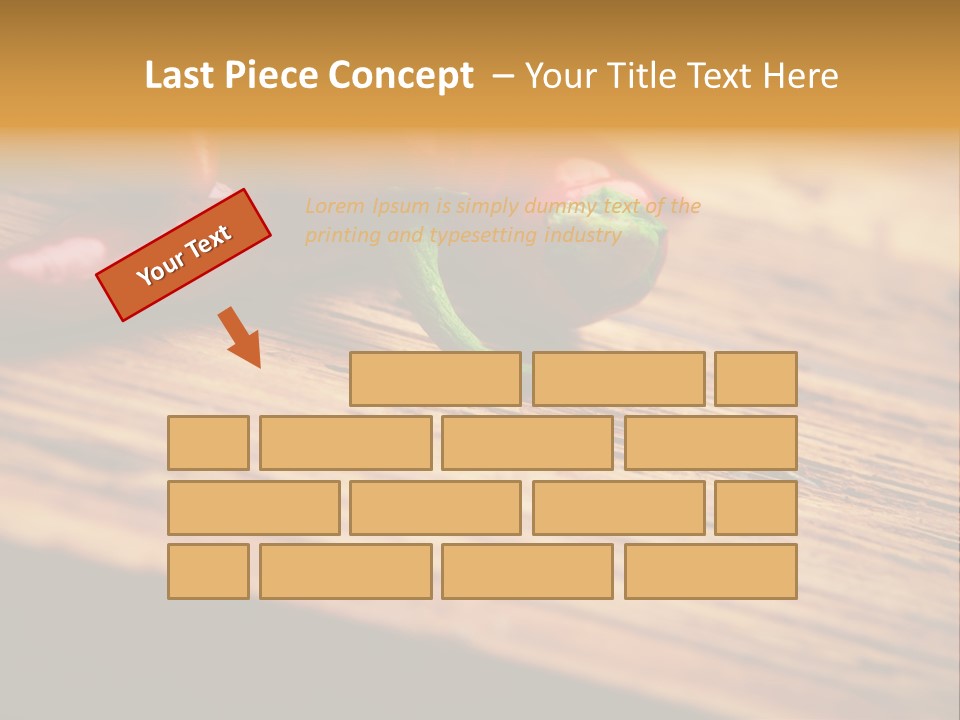 Last Piece Concept – Your Title Text Here

Your Text

Lorem Ipsum is simply dummy text of the printing and typesetting industry